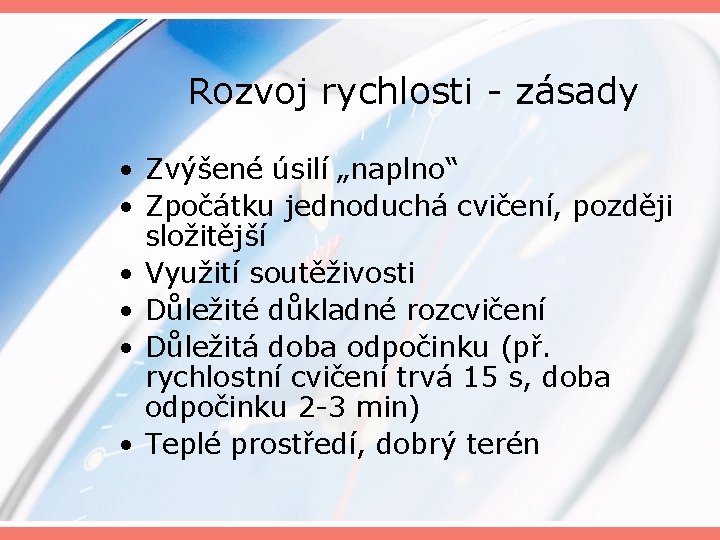 Rozvoj rychlosti - zásady

• Zvýšené úsilí „naplno“
• Zpočátku jednoduchá cvičení, později složitější
• Využití soutěživosti
• Důležité důkladné rozcvičení
• Důležitá doba odpočinku (př. rychlostní cvičení trvá 15 s, doba odpočinku 2-3 min)
• Teplé prostředí, dobrý terén